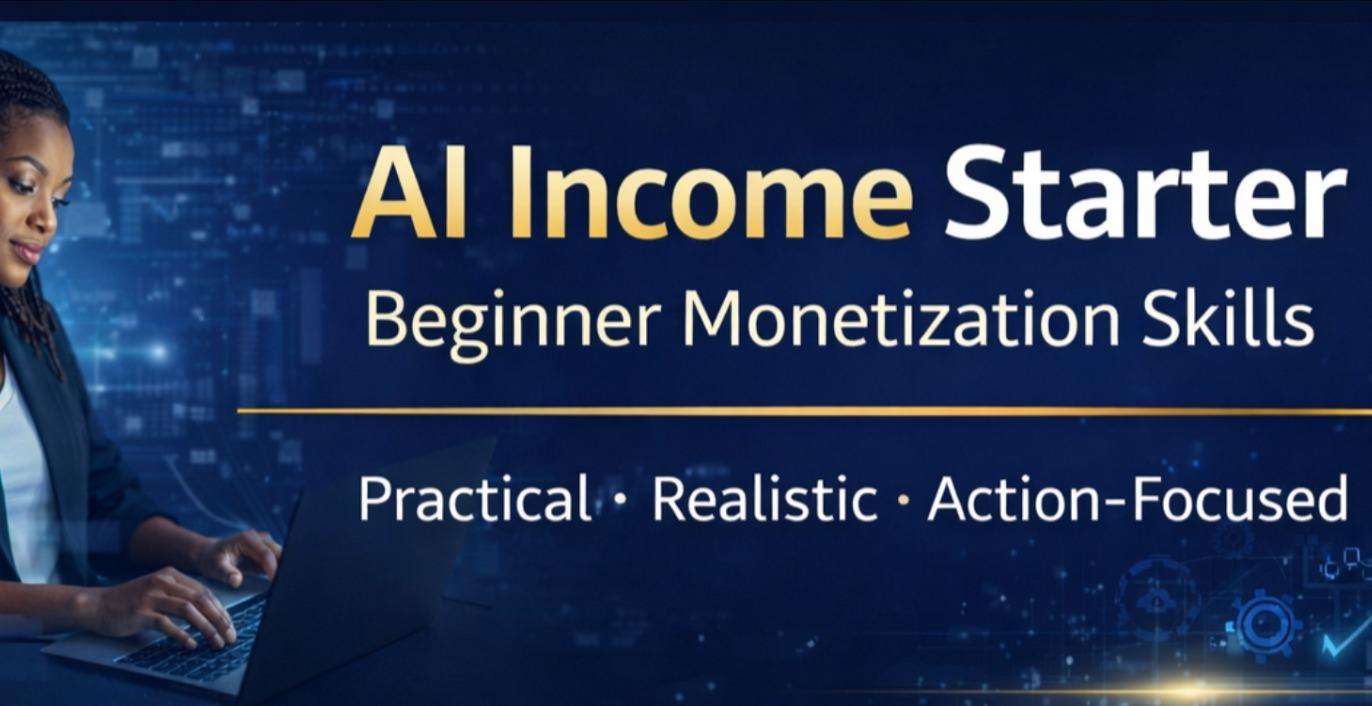 AI Income Starter
Beginner Monetization Skills

Practical · Realistic · Action-Focused